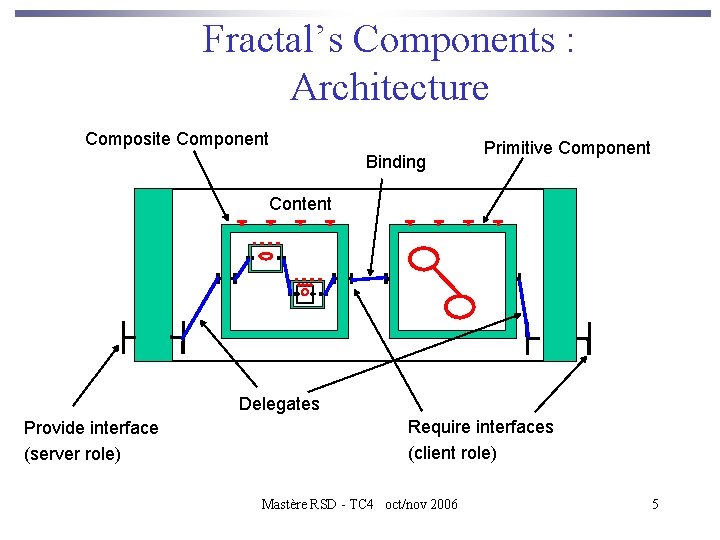 Fractal's Components : Architecture

Composite Component

Binding

Primitive Component

Content

Delegates

Provide interface
(server role)

Require interfaces
(client role)

Mastère RSD - TC4 oct/nov 2006

5